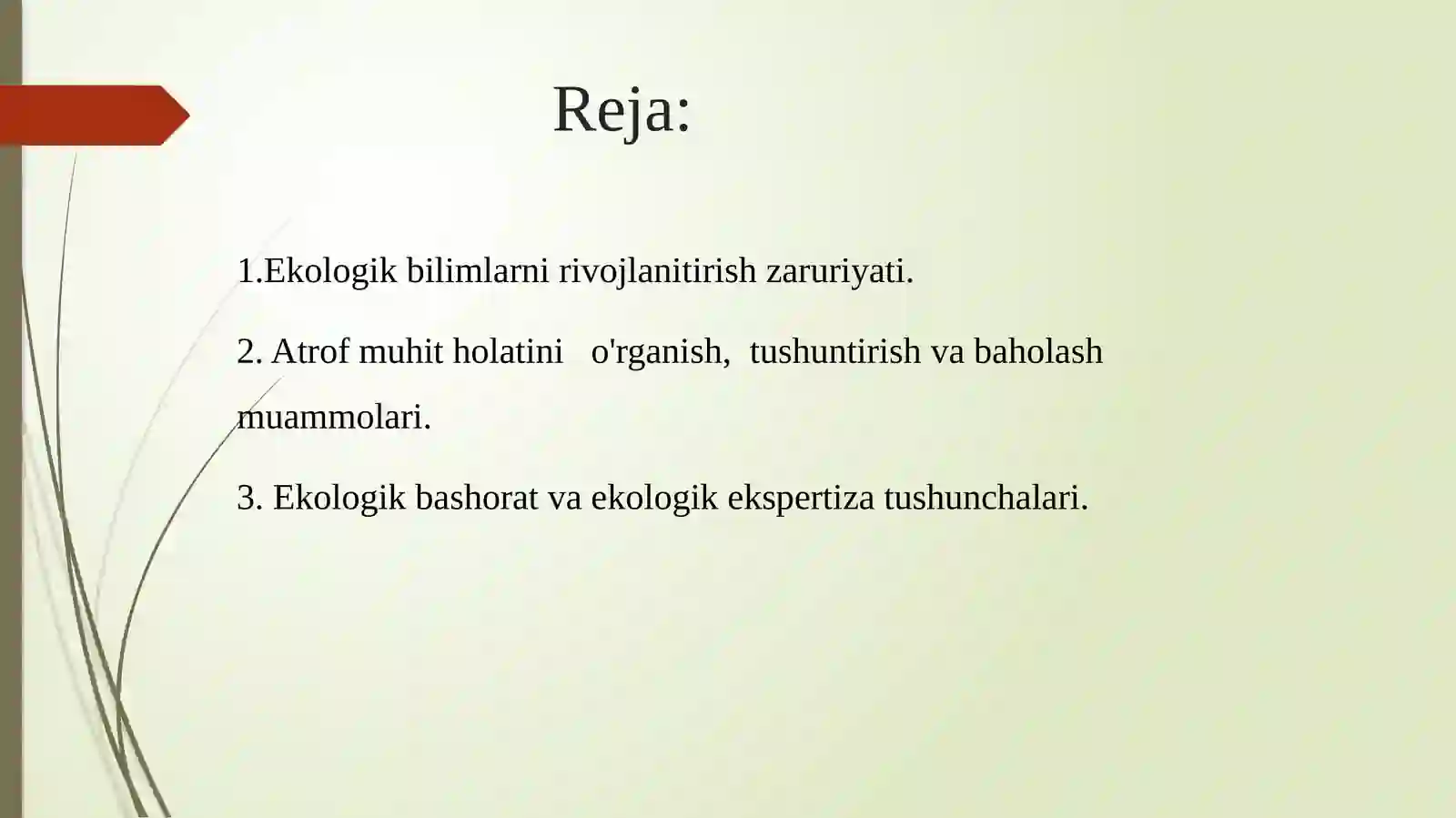 Reja:

1.Ekologik bilimlarni rivojlanitirish zaruriyati.

2. Atrof muhit holatini o'rganish, tushuntirish va baholash muammolari.

3. Ekologik bashorat va ekologik ekspertiza tushunchalari.